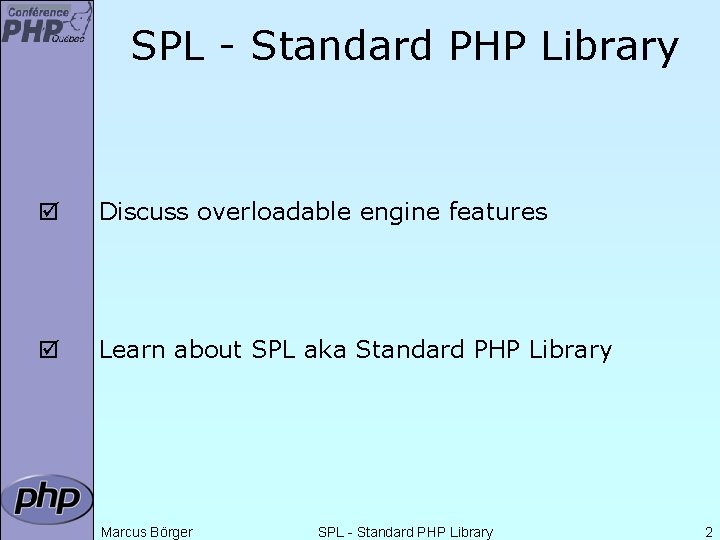 Conférence PHP Québec

SPL - Standard PHP Library

☑ Discuss overloadable engine features

☑ Learn about SPL aka Standard PHP Library

php

Marcus Börger SPL - Standard PHP Library 2